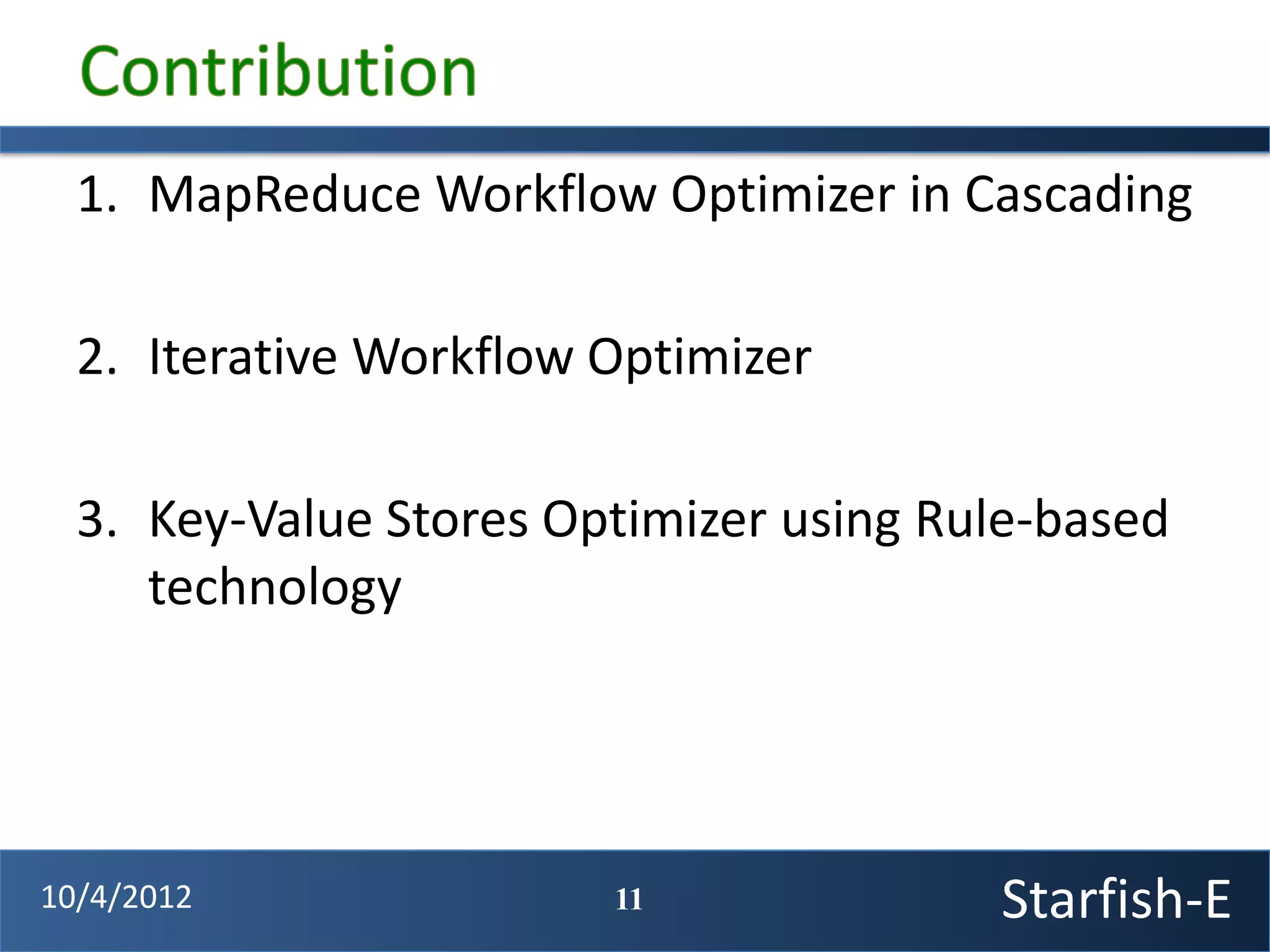 Contribution

1. MapReduce Workflow Optimizer in Cascading

2. Iterative Workflow Optimizer

3. Key-Value Stores Optimizer using Rule-based technology

10/4/2012

11

Starfish-E